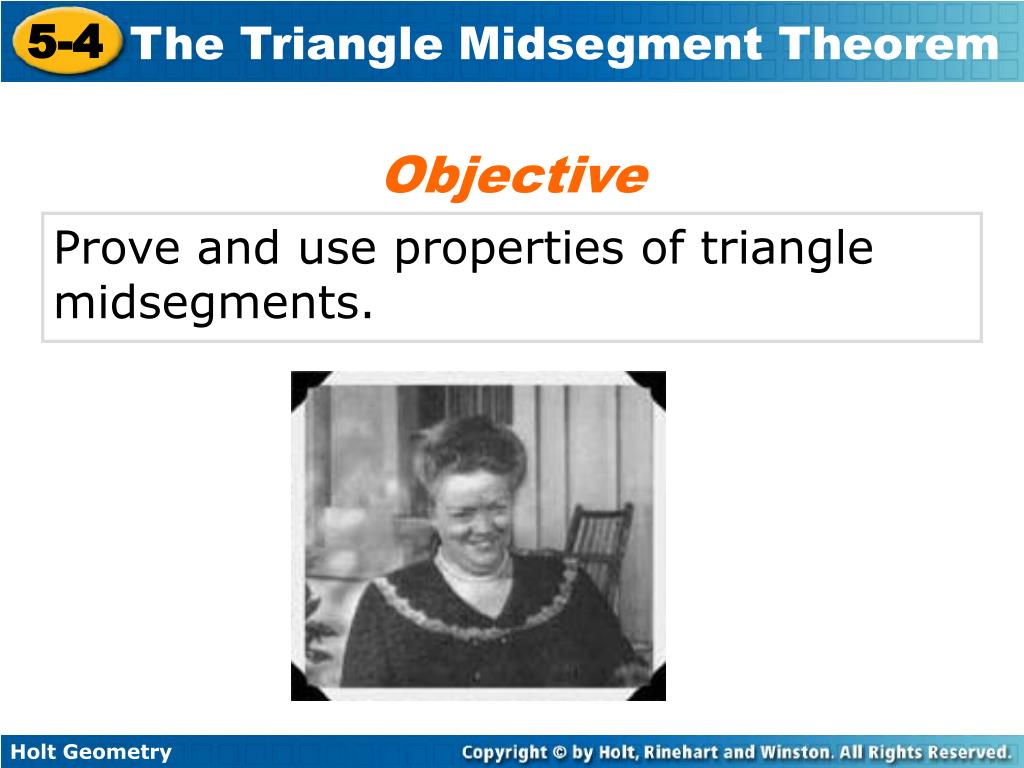 5-4 The Triangle Midsegment Theorem

Objective

Prove and use properties of triangle midsegments.

Holt Geometry

Copyright © by Holt, Rinehart and Winston. All Rights Reserved.